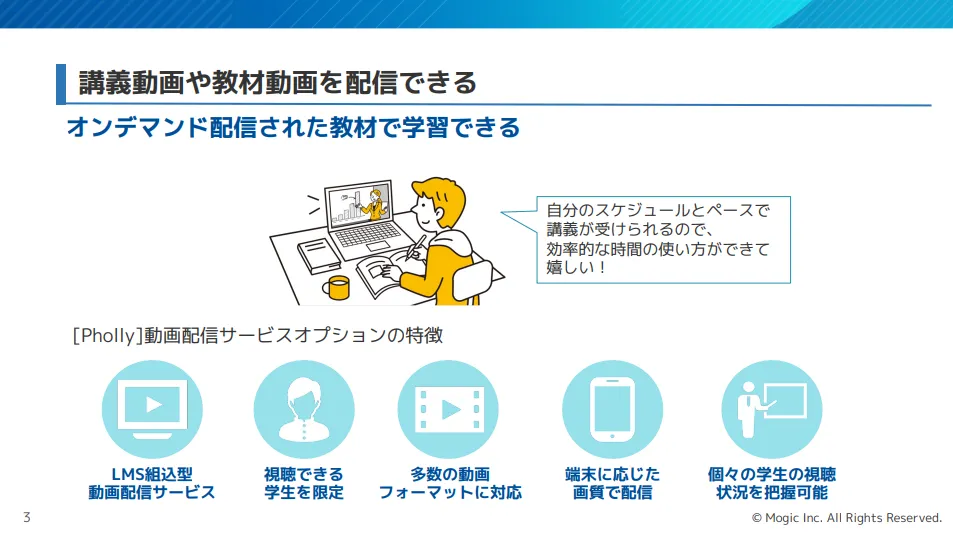 講義動画や教材動画を配信できる

オンデマンド配信された教材で学習できる

自分のスケジュールとペースで講義が受けられるので、効率的な時間の使い方ができて嬉しい！

[Pholly]動画配信サービスオプションの特徴

LMS組込型
動画配信サービス

視聴できる
学生を限定

多数の動画
フォーマットに対応

端末に応じた
画質で配信

個々の学生の視聴
状況を把握可能

3

© Mogic Inc. All Rights Reserved.